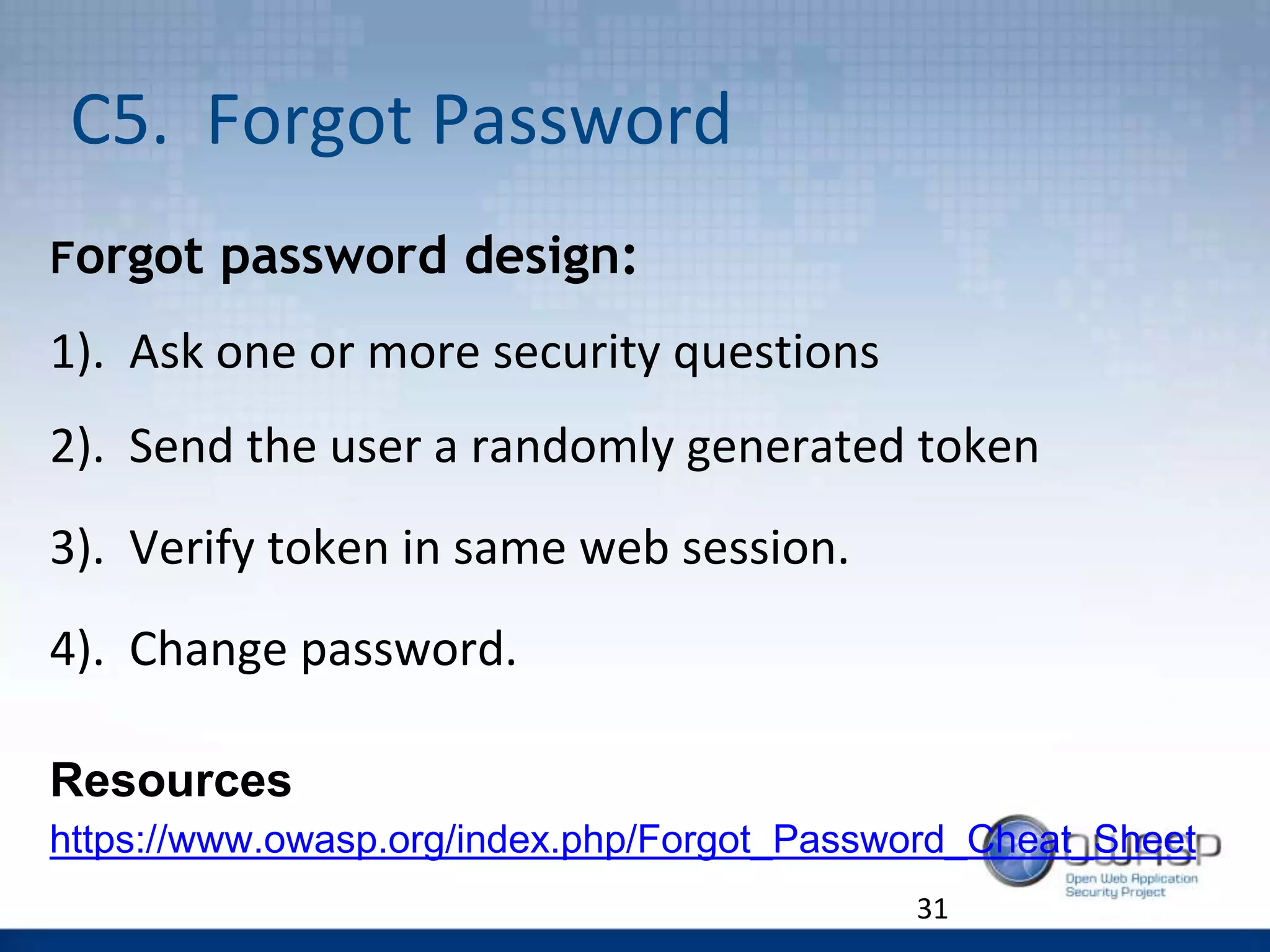 C5. Forgot Password

Forgot password design:

1). Ask one or more security questions

2). Send the user a randomly generated token

3). Verify token in same web session.

4). Change password.

Resources

https://www.owasp.org/index.php/Forgot_Password_Cheat_Sheet

OWASP
Open Web Application Security Project

31